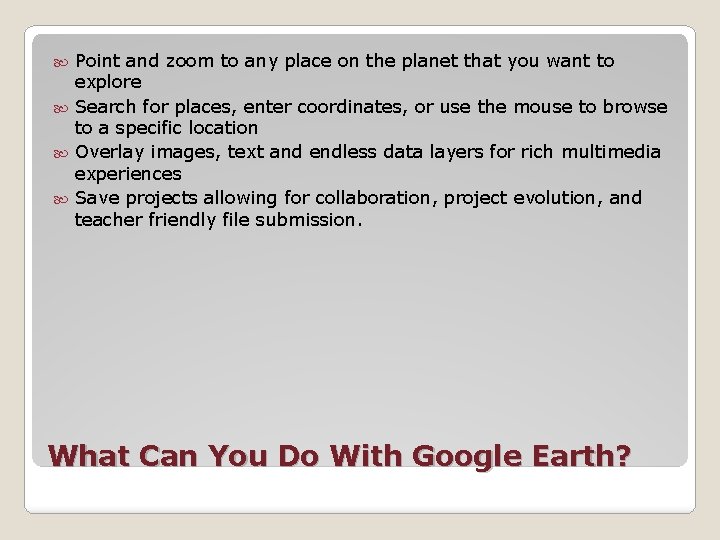 - Point and zoom to any place on the planet that you want to explore
- Search for places, enter coordinates, or use the mouse to browse to a specific location
- Overlay images, text and endless data layers for rich multimedia experiences
- Save projects allowing for collaboration, project evolution, and teacher friendly file submission.

What Can You Do With Google Earth?